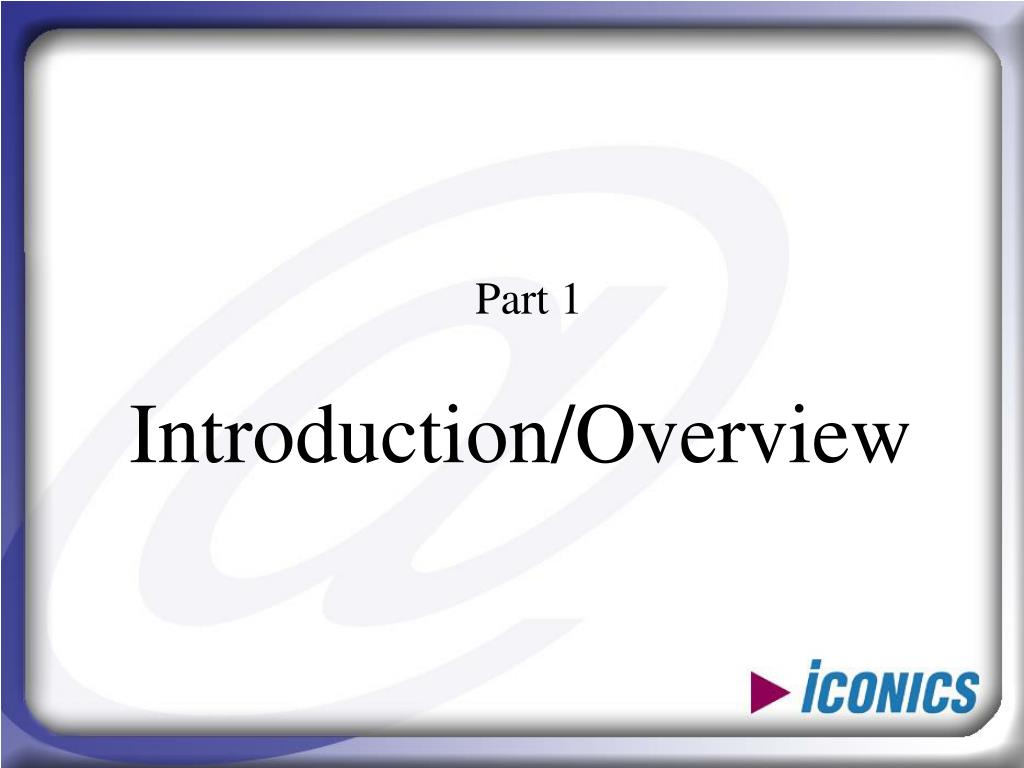 Part 1

Introduction/Overview

ICONICS